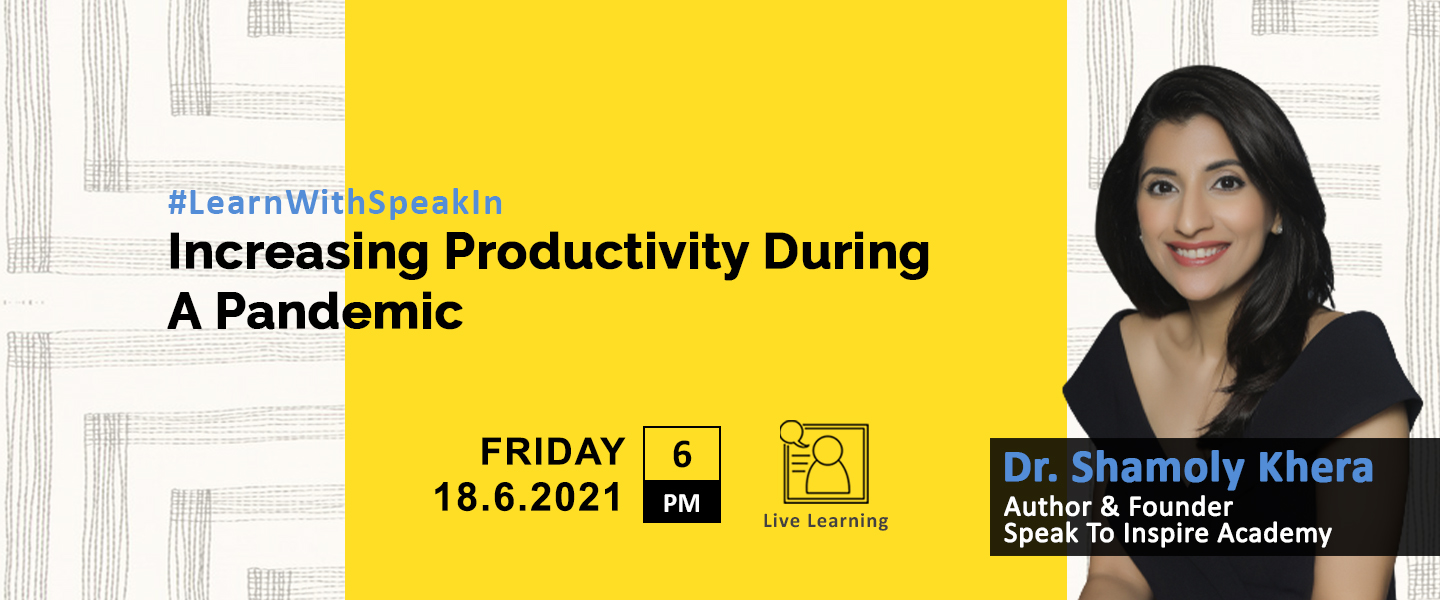 #LearnWithSpeakIn
Increasing Productivity During A Pandemic

FRIDAY
18.6.2021

6
PM

Live Learning

Dr. Shamoly Khera
Author & Founder
Speak To Inspire Academy